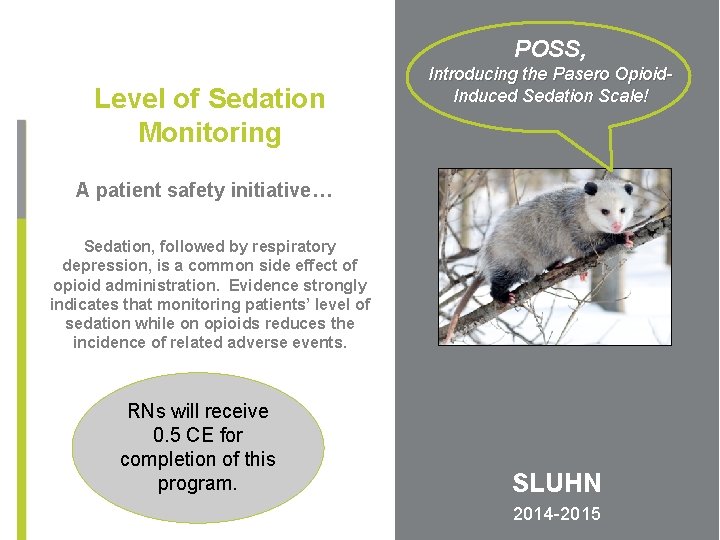 Level of Sedation Monitoring

A patient safety initiative…

Sedation, followed by respiratory depression, is a common side effect of opioid administration. Evidence strongly indicates that monitoring patients' level of sedation while on opioids reduces the incidence of related adverse events.

RNs will receive 0.5 CE for completion of this program.

POSS,
Introducing the Pasero Opioid-Induced Sedation Scale!

SLUHN

2014-2015